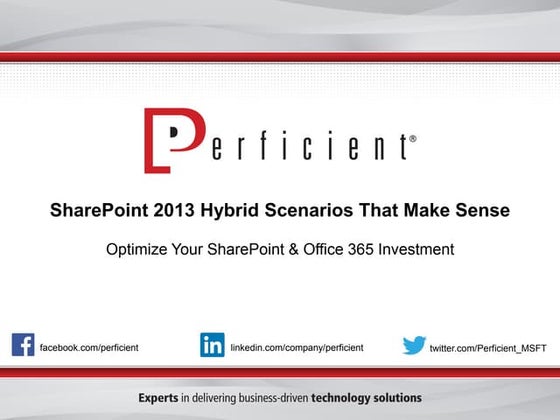 Perficient®

SharePoint 2013 Hybrid Scenarios That Make Sense

Optimize Your SharePoint & Office 365 Investment

facebook.com/perficient

linkedin.com/company/perficient

twitter.com/Perficient_MSFT

Experts in delivering business-driven technology solutions